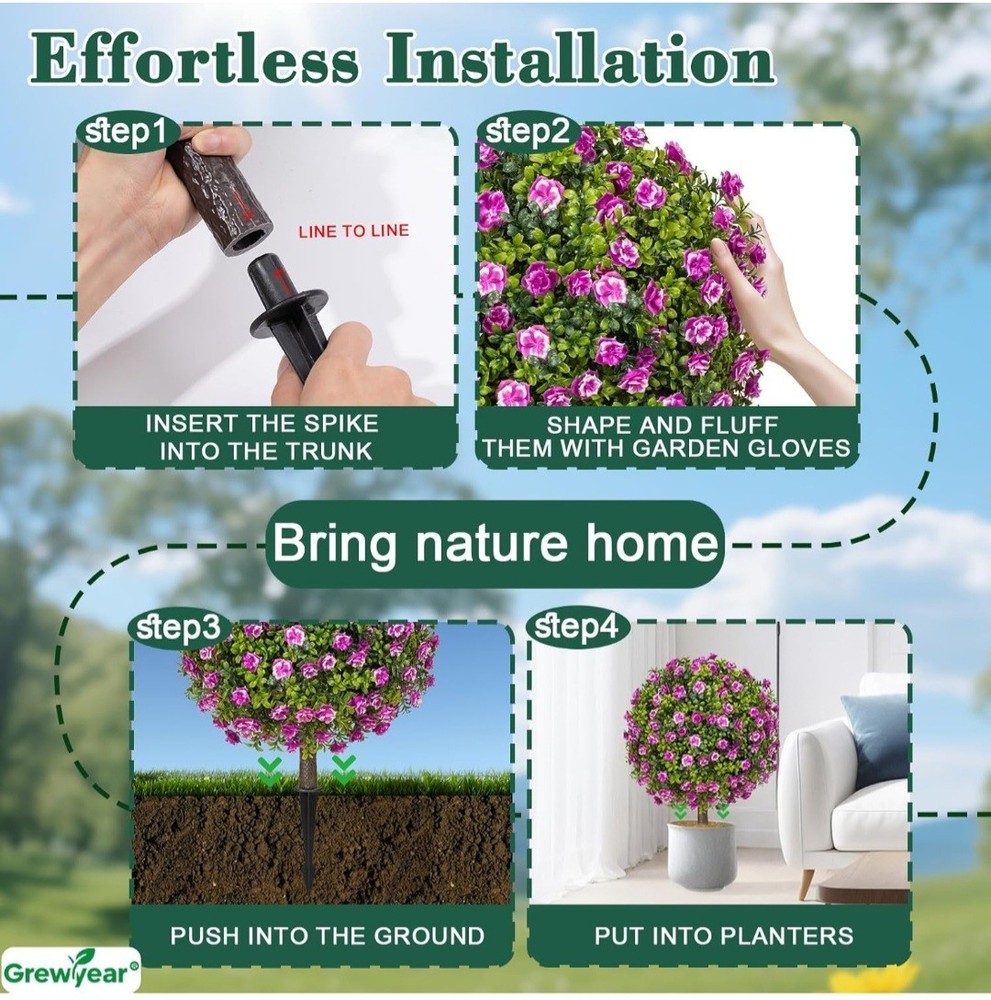 Effortless Installation

step1

LINE TO LINE

INSERT THE SPIKE INTO THE TRUNK

step2

SHAPE AND FLUFF THEM WITH GARDEN GLOVES

Bring nature home

step3

PUSH INTO THE GROUND

step4

PUT INTO PLANTERS

Grewyear®